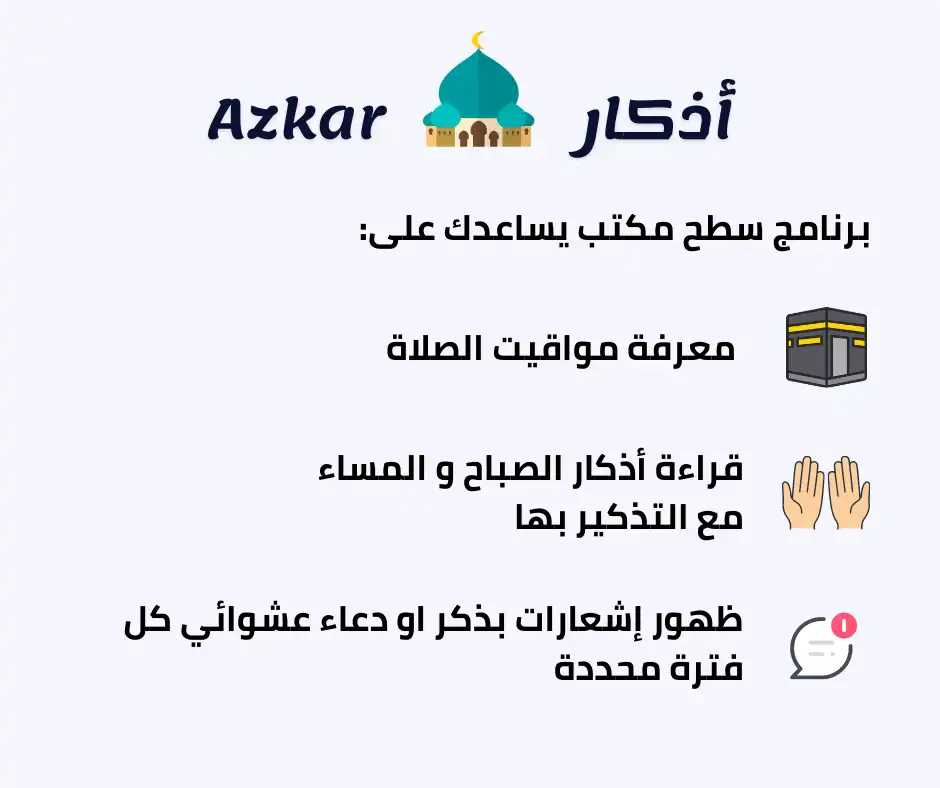 أذكار Azkar

برنامج سطح مكتب يساعدك على:

معرفة مواقيت الصلاة

قراءة أذكار الصباح و المساء مع التذكير بها

ظهور إشعارات بذكر او دعاء عشوائي كل فترة محددة